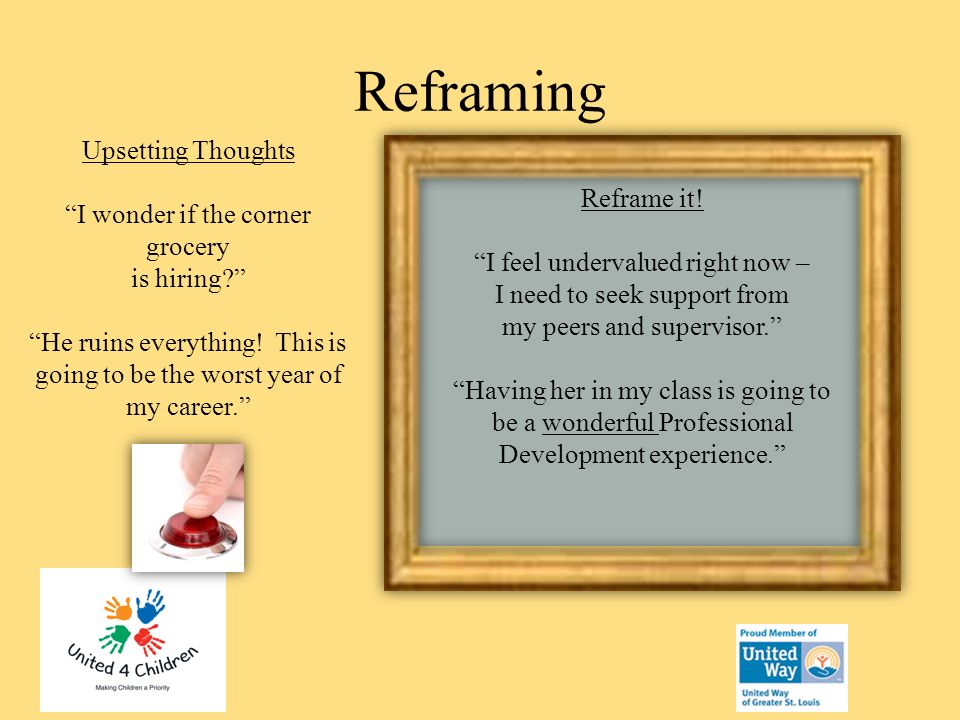 Reframing

Upsetting Thoughts

“I wonder if the corner grocery is hiring?”

“He ruins everything! This is going to be the worst year of my career.”

Reframe it!

“I feel undervalued right now – I need to seek support from my peers and supervisor.”

“Having her in my class is going to be a wonderful Professional Development experience.”

United 4 Children
Making Children a Priority

Proud Member of
United Way
United Way of Greater St. Louis